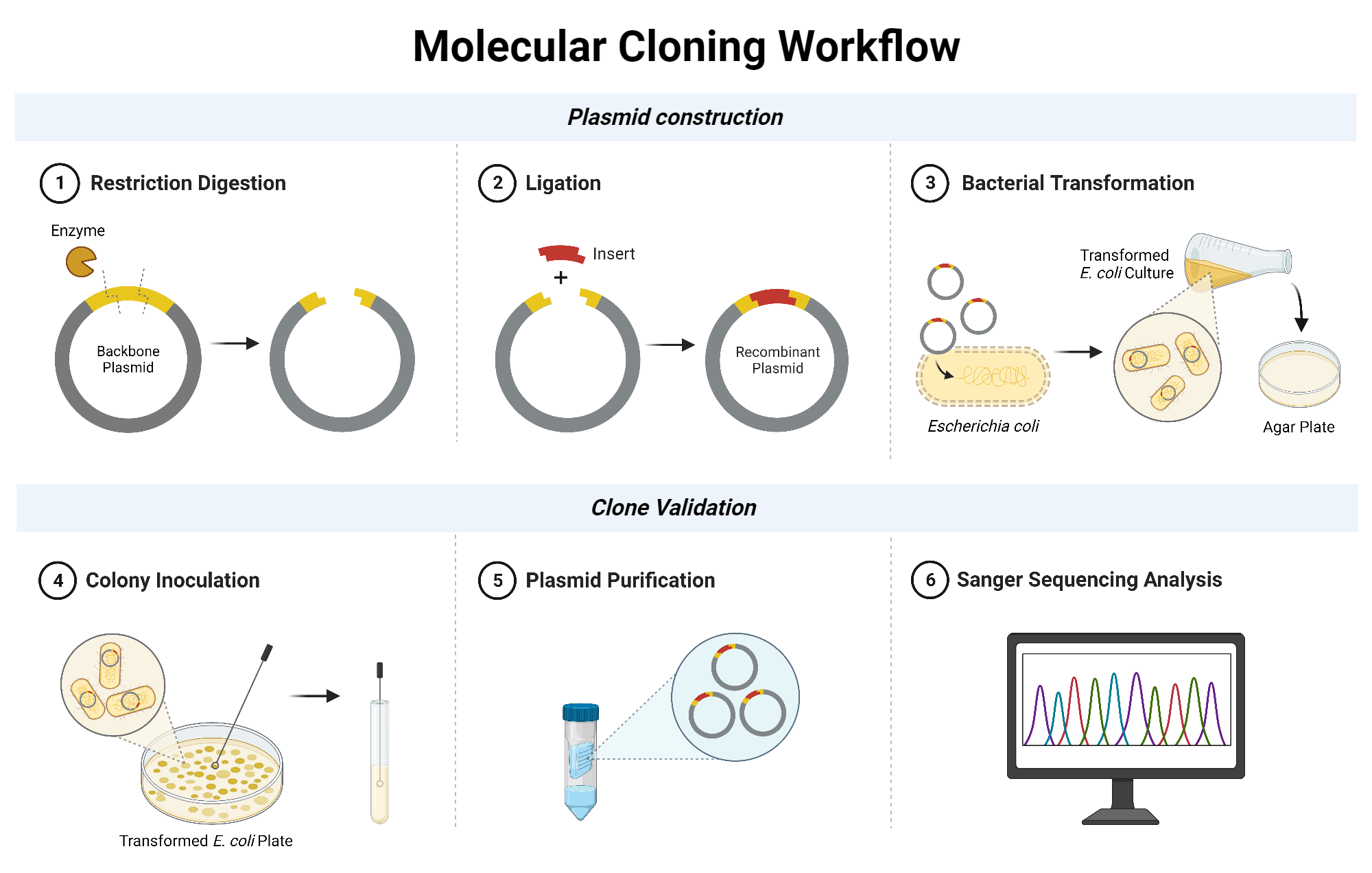 Molecular Cloning Workflow

Plasmid construction

1 Restriction Digestion

Enzyme

Backbone Plasmid

2 Ligation

Insert

+

Recombinant Plasmid

3 Bacterial Transformation

Transformed E. coli Culture

Escherichia coli

Agar Plate

Clone Validation

4 Colony Inoculation

Transformed E. coli Plate

5 Plasmid Purification

6 Sanger Sequencing Analysis